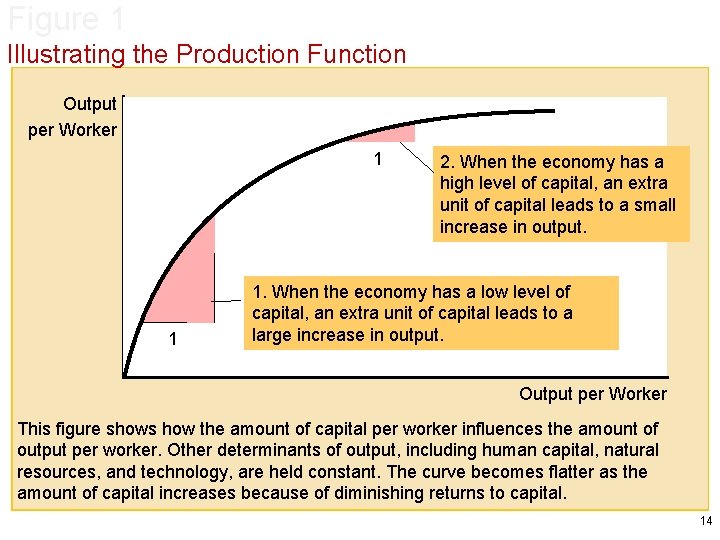 Figure 1

Illustrating the Production Function

Output per Worker

1

2. When the economy has a high level of capital, an extra unit of capital leads to a small increase in output.

1. When the economy has a low level of capital, an extra unit of capital leads to a large increase in output.

1

Output per Worker

This figure shows how the amount of capital per worker influences the amount of output per worker. Other determinants of output, including human capital, natural resources, and technology, are held constant. The curve becomes flatter as the amount of capital increases because of diminishing returns to capital.

14